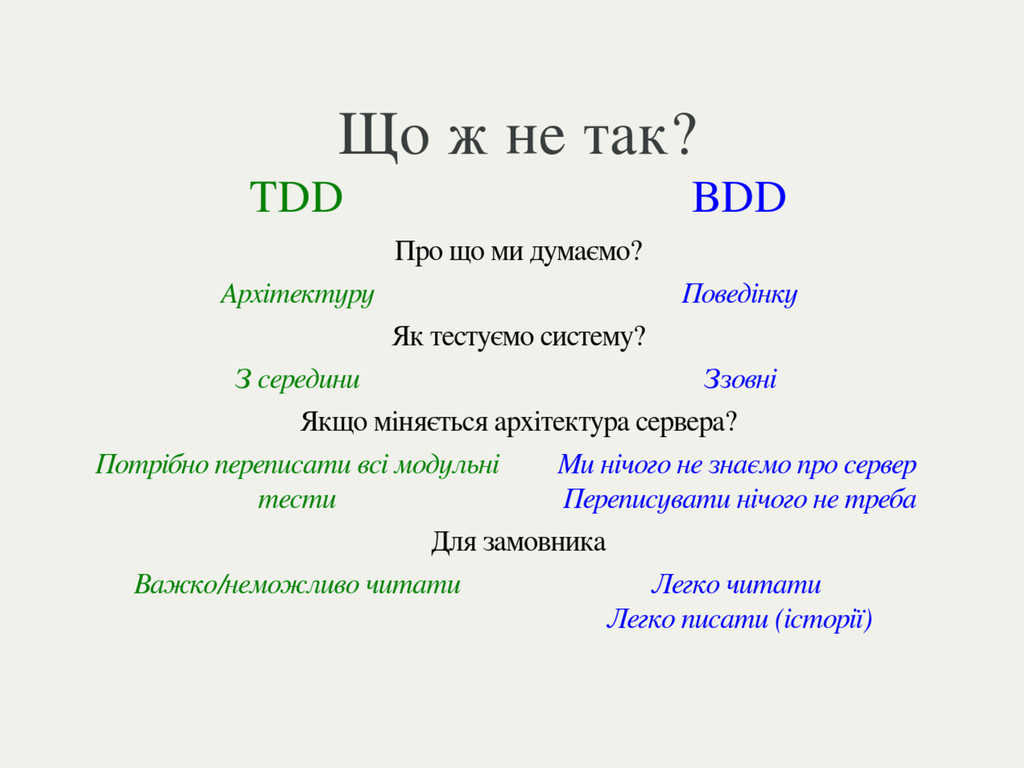 Що ж не так?

TDD

BDD

Про що ми думаємо?

Архітектуру

Поведінку

Як тестуємо систему?

З середини

Ззовні

Якщо міняється архітектура сервера?

Потрібно переписати всі модульні тести

Ми нічого не знаємо про сервер
Переписувати нічого не треба

Для замовника

Важко/неможливо читати

Легко читати
Легко писати (історії)